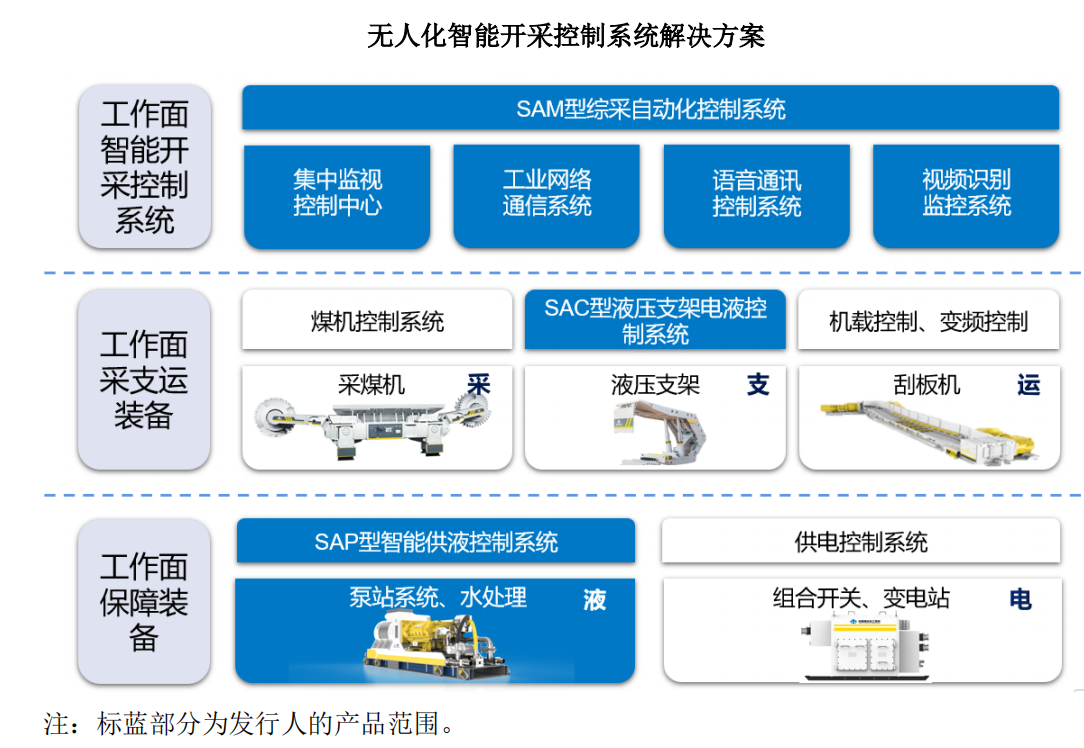 无人化智能开采控制系统解决方案

工作面智能开采控制系统

SAM型综采自动化控制系统

集中监视控制中心

工业网络通信系统

语音通讯控制系统

视频识别监控系统

工作面采支运装备

煤机控制系统

SAC型液压支架电液控制系统

机载控制、变频控制

采煤机 采

液压支架 支

刮板机 运

工作面保障装备

SAP型智能供液控制系统

供电控制系统

泵站系统、水处理 液

组合开关、变电站 电

注：标蓝部分为发行人的产品范围。